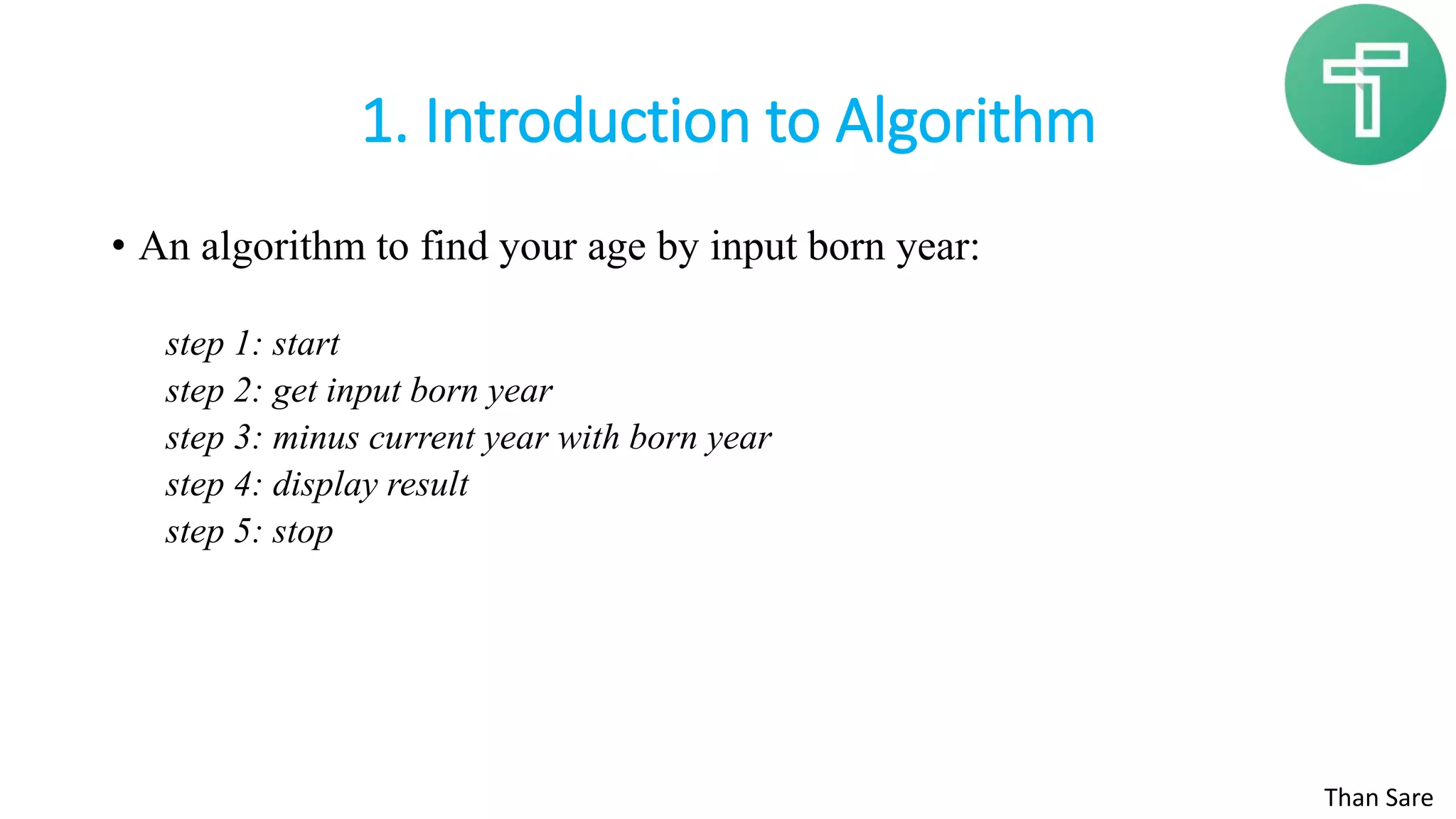 1. Introduction to Algorithm

• An algorithm to find your age by input born year:

step 1: start
step 2: get input born year
step 3: minus current year with born year
step 4: display result
step 5: stop

Than Sare